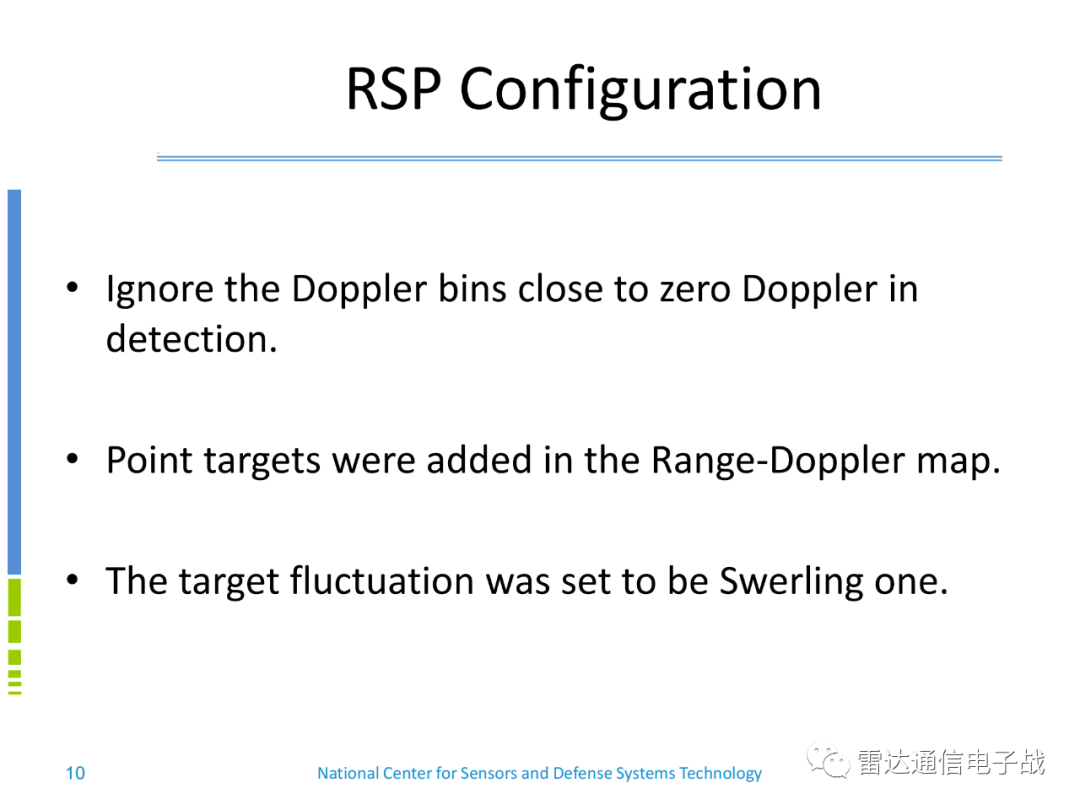 RSP Configuration

• Ignore the Doppler bins close to zero Doppler in detection.

• Point targets were added in the Range-Doppler map.

• The target fluctuation was set to be Swerling one.

10

National Center for Sensors and Defense Systems Technology

雷达通信电子战